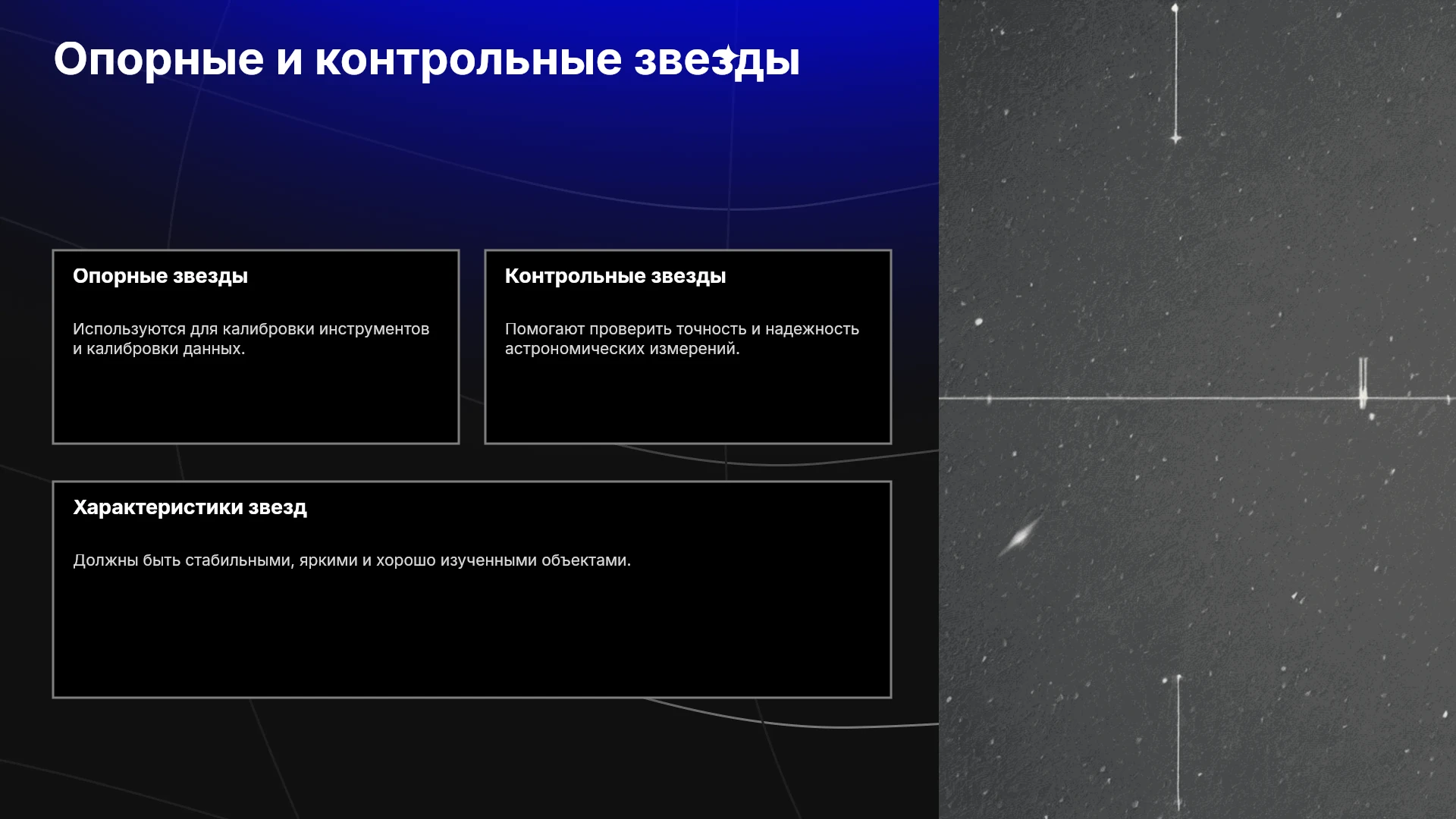 Опорные и контрольные звезды

Опорные звезды

Используются для калибровки инструментов и калибровки данных.

Контрольные звезды

Помогают проверить точность и надежность астрономических измерений.

Характеристики звезд

Должны быть стабильными, яркими и хорошо изученными объектами.